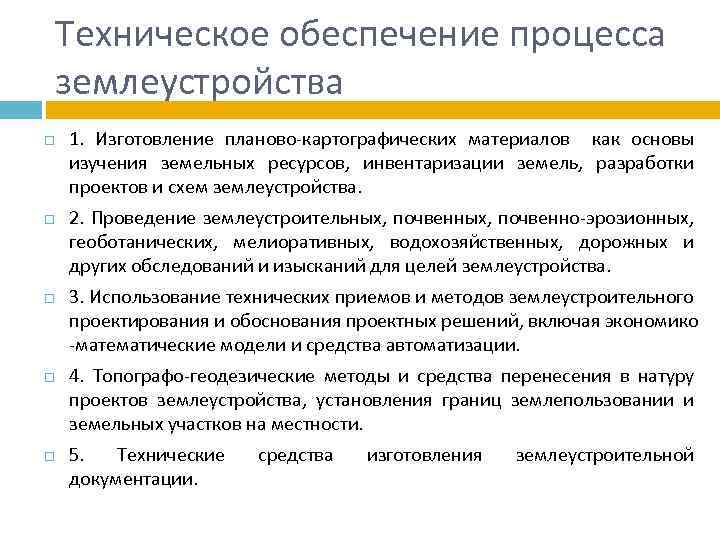 Техническое обеспечение процесса землеустройства

1. Изготовление планово-картографических материалов как основы изучения земельных ресурсов, инвентаризации земель, разработки проектов и схем землеустройства.

2. Проведение землеустроительных, почвенных, почвенно-эрозионных, геоботанических, мелиоративных, водохозяйственных, дорожных и других обследований и изысканий для целей землеустройства.

3. Использование технических приемов и методов землеустроительного проектирования и обоснования проектных решений, включая экономико -математические модели и средства автоматизации.

4. Топографо-геодезические методы и средства перенесения в натуру проектов землеустройства, установления границ землепользовании и земельных участков на местности.

5. Технические средства изготовления землеустроительной документации.